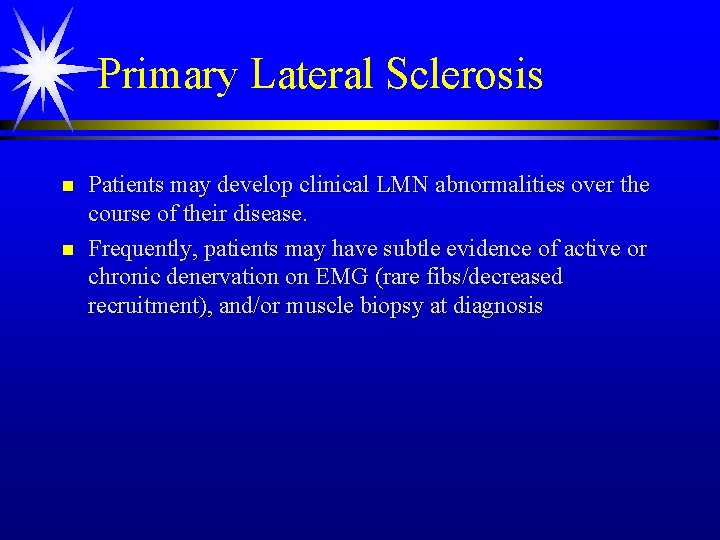 Primary Lateral Sclerosis

- Patients may develop clinical LMN abnormalities over the course of their disease.
- Frequently, patients may have subtle evidence of active or chronic denervation on EMG (rare fibs/decreased recruitment), and/or muscle biopsy at diagnosis